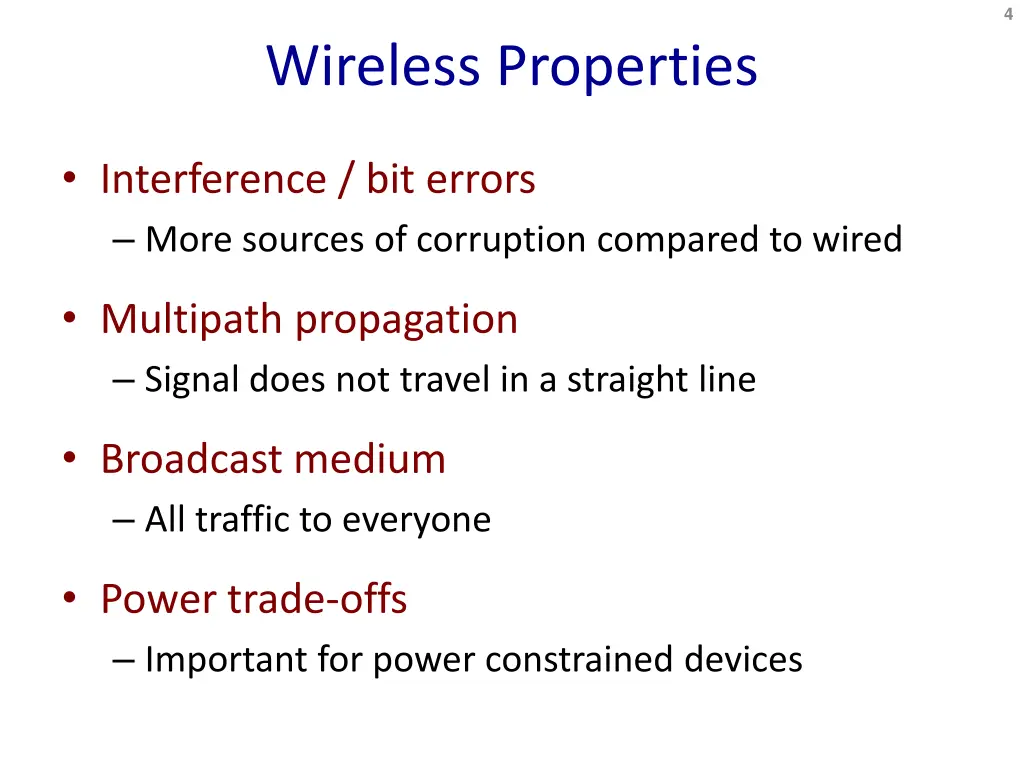 4

Wireless Properties

• Interference / bit errors
– More sources of corruption compared to wired

• Multipath propagation
– Signal does not travel in a straight line

• Broadcast medium
– All traffic to everyone

• Power trade-offs
– Important for power constrained devices